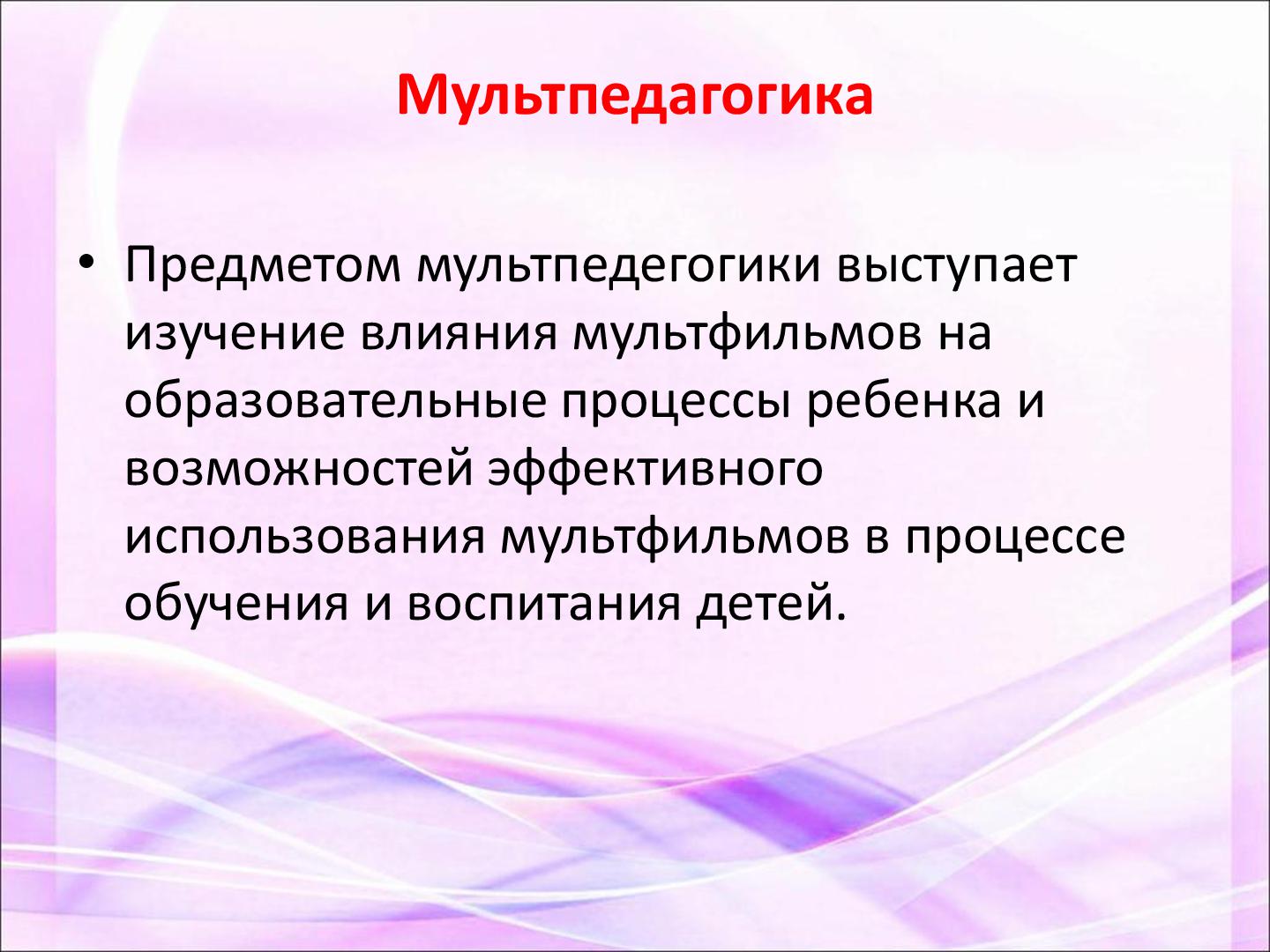 Мультпедагогика

• Предметом мультпедегогики выступает изучение влияния мультфильмов на образовательные процессы ребенка и возможностей эффективного использования мультфильмов в процессе обучения и воспитания детей.